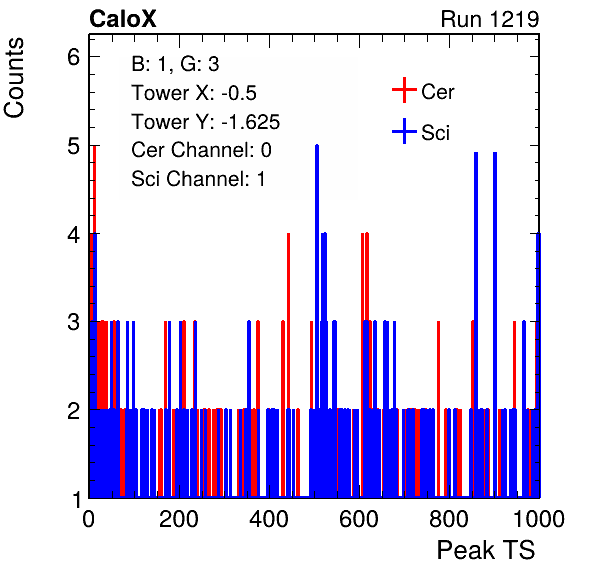 CaloX

Run 1219

Counts

B: 1, G: 3
Tower X: -0.5
Tower Y: -1.625
Cer Channel: 0
Sci Channel: 1

Cer
Sci

6
5
4
3
2
1

0
200
400
600
800
1000

Peak TS